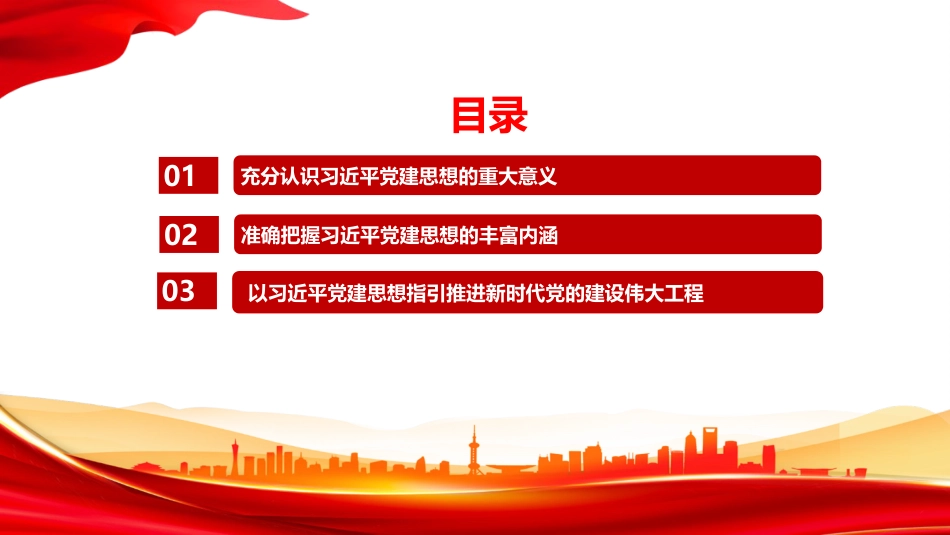 目录

01 充分认识习近平党建思想的重大意义

02 准确把握习近平党建思想的丰富内涵

03 以习近平党建思想指引推进新时代党的建设伟大工程